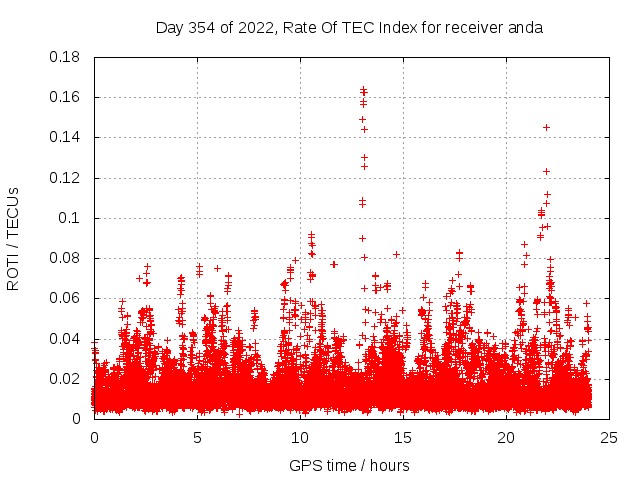 Day 354 of 2022, Rate Of TEC Index for receiver anda

ROTI / TECUs

0.18
0.16
0.14
0.12
0.1
0.08
0.06
0.04
0.02
0

0
5
10
15
20
25

GPS time / hours